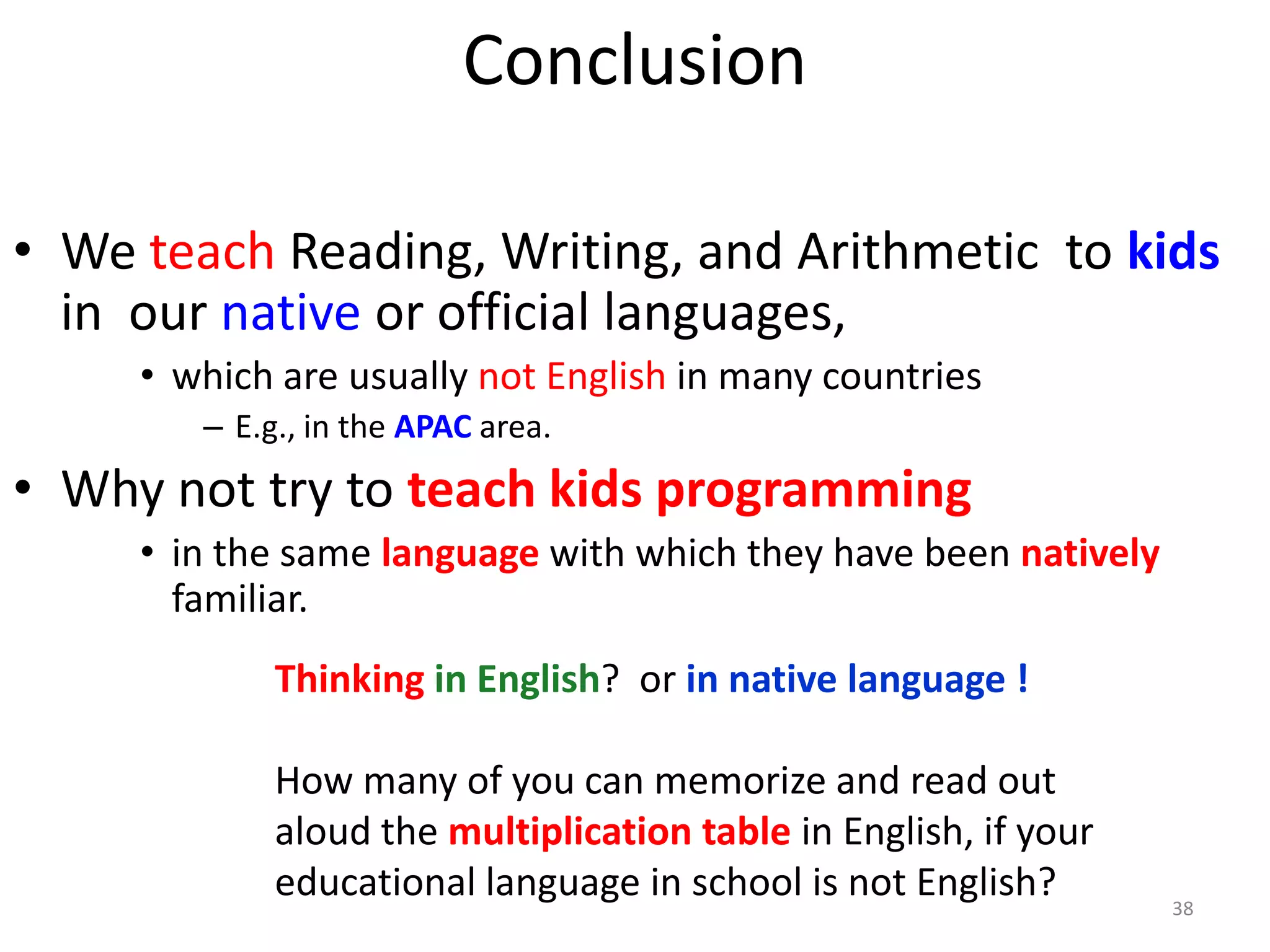 Conclusion

• We teach Reading, Writing, and Arithmetic to kids in our native or official languages,
  • which are usually not English in many countries
    – E.g., in the APAC area.
• Why not try to teach kids programming
  • in the same language with which they have been natively familiar.

Thinking in English? or in native language !

How many of you can memorize and read out aloud the multiplication table in English, if your educational language in school is not English?

38